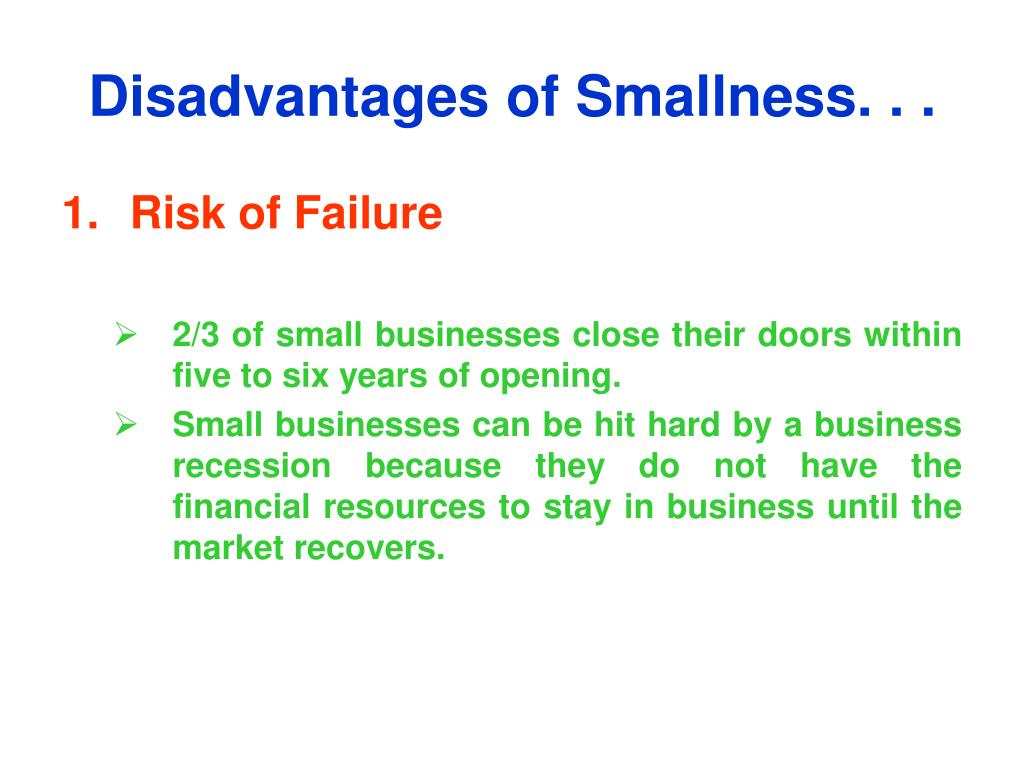 Disadvantages of Smallness. . .

1. Risk of Failure

➢ 2/3 of small businesses close their doors within five to six years of opening.

➢ Small businesses can be hit hard by a business recession because they do not have the financial resources to stay in business until the market recovers.